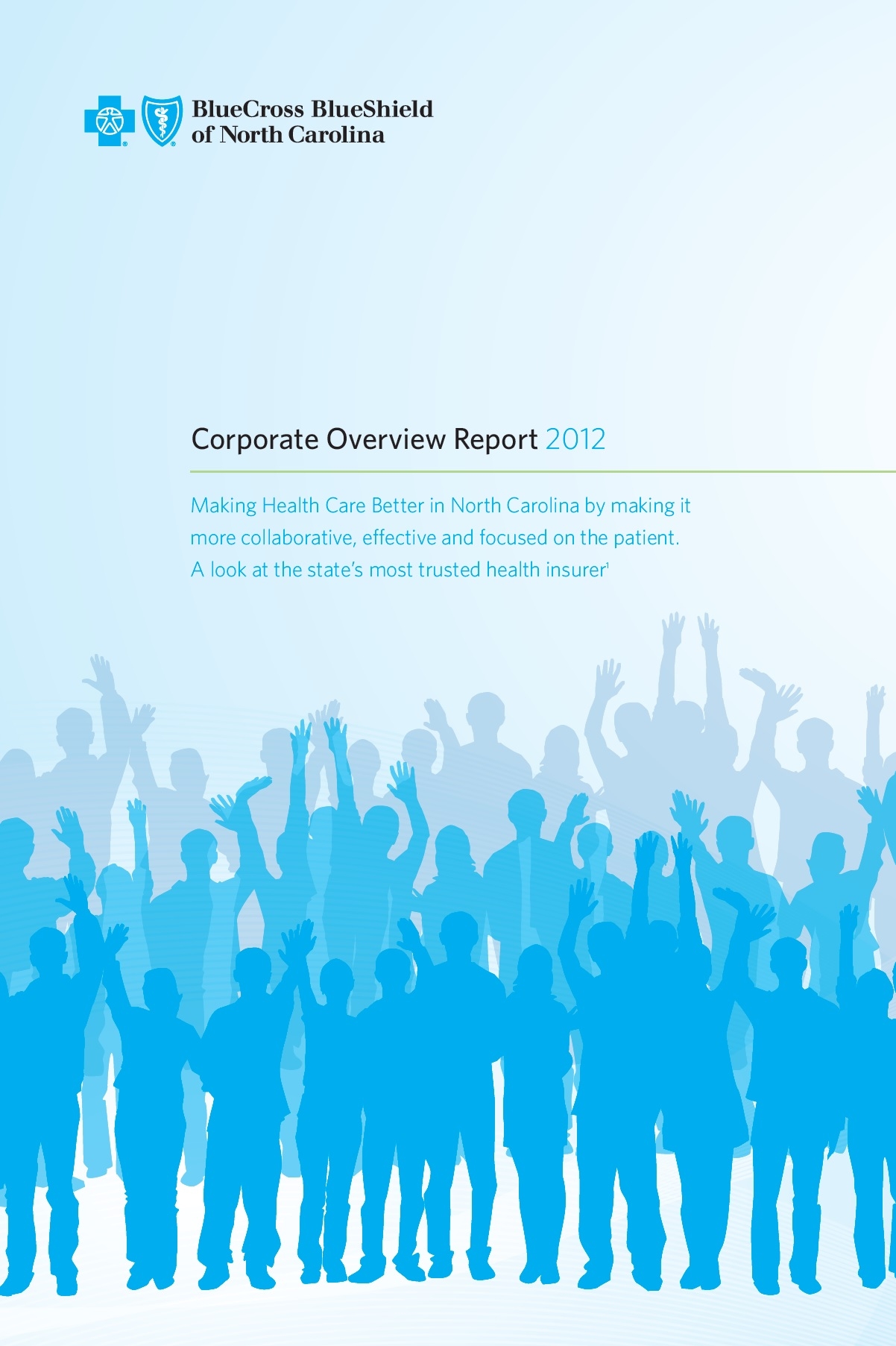 BlueCross BlueShield
of North Carolina

Corporate Overview Report 2012

Making Health Care Better in North Carolina by making it more collaborative, effective and focused on the patient. A look at the state's most trusted health insurer$^{1}$